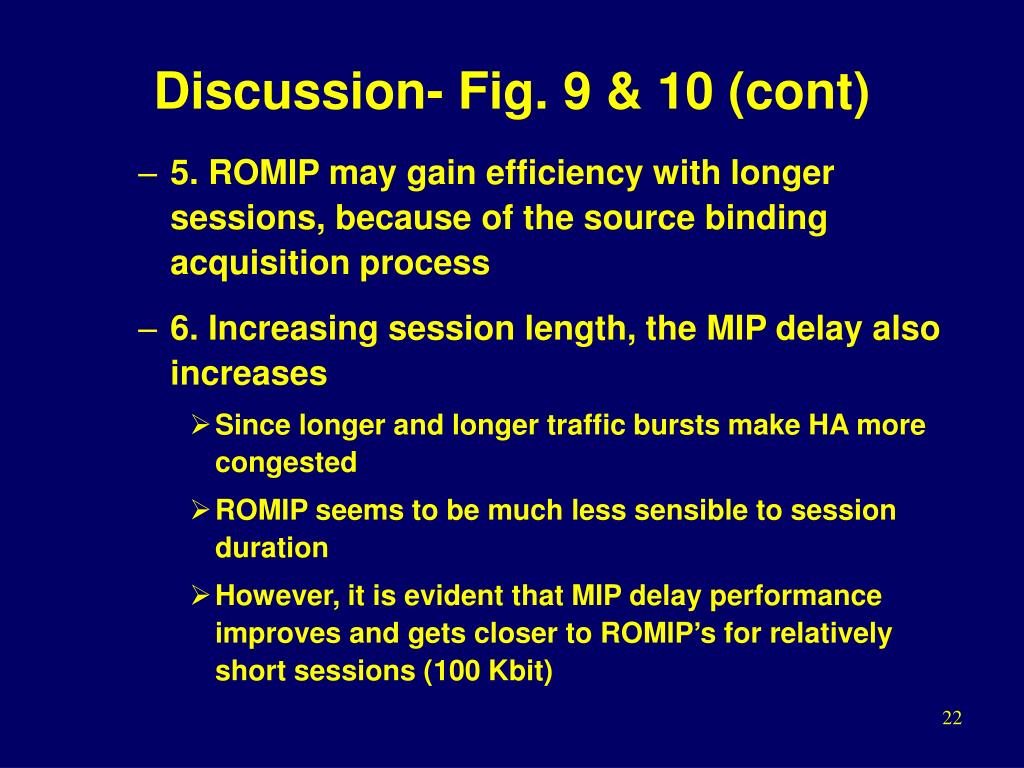 Discussion- Fig. 9 & 10 (cont)

– 5. ROMIP may gain efficiency with longer sessions, because of the source binding acquisition process

– 6. Increasing session length, the MIP delay also increases

➢ Since longer and longer traffic bursts make HA more congested

➢ ROMIP seems to be much less sensible to session duration

➢ However, it is evident that MIP delay performance improves and gets closer to ROMIP’s for relatively short sessions (100 Kbit)

22